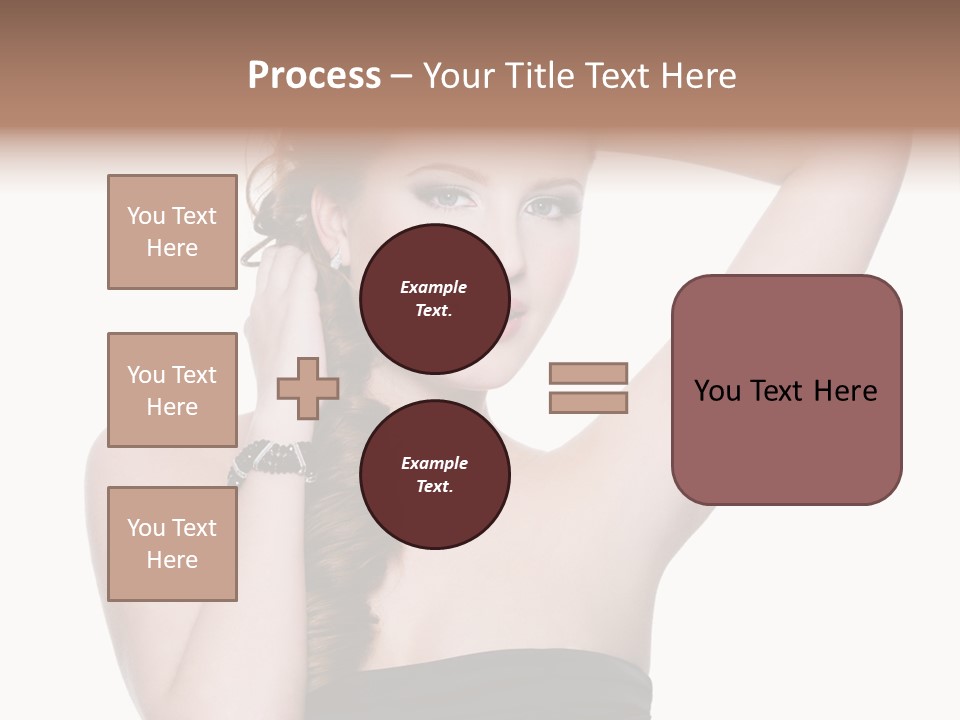 Process – Your Title Text Here

You Text Here

You Text Here

You Text Here

Example Text.

Example Text.

You Text Here